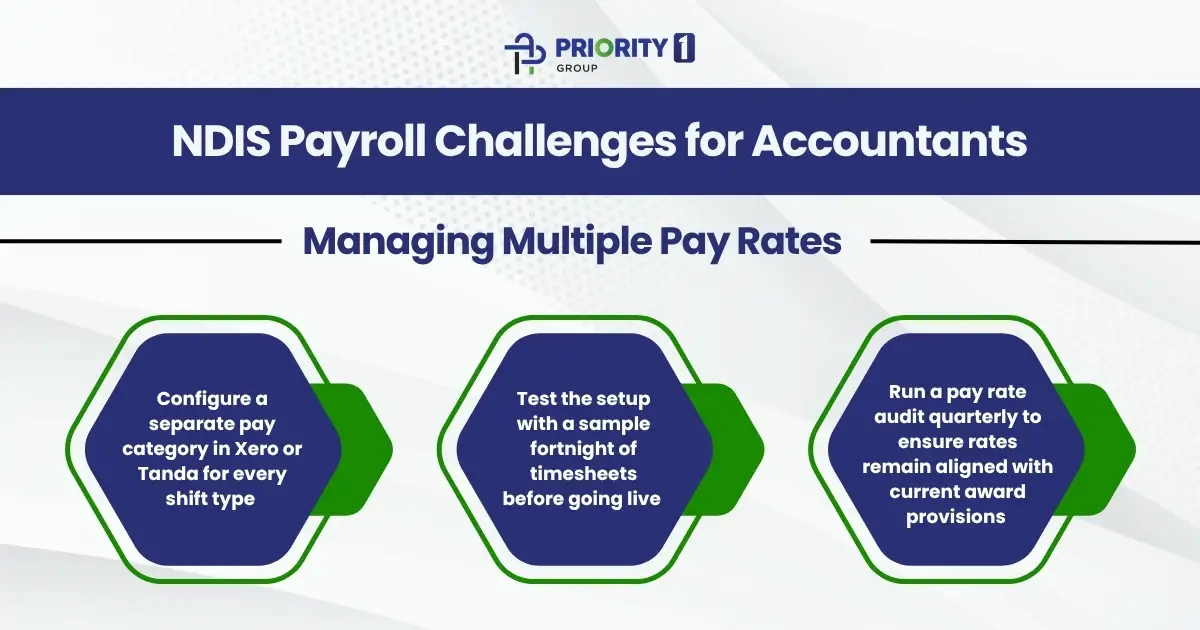 PRIORITY 1
GROUP

NDIS Payroll Challenges for Accountants

Managing Multiple Pay Rates

Configure a separate pay category in Xero or Tanda for every shift type

Test the setup with a sample fortnight of timesheets before going live

Run a pay rate audit quarterly to ensure rates remain aligned with current award provisions